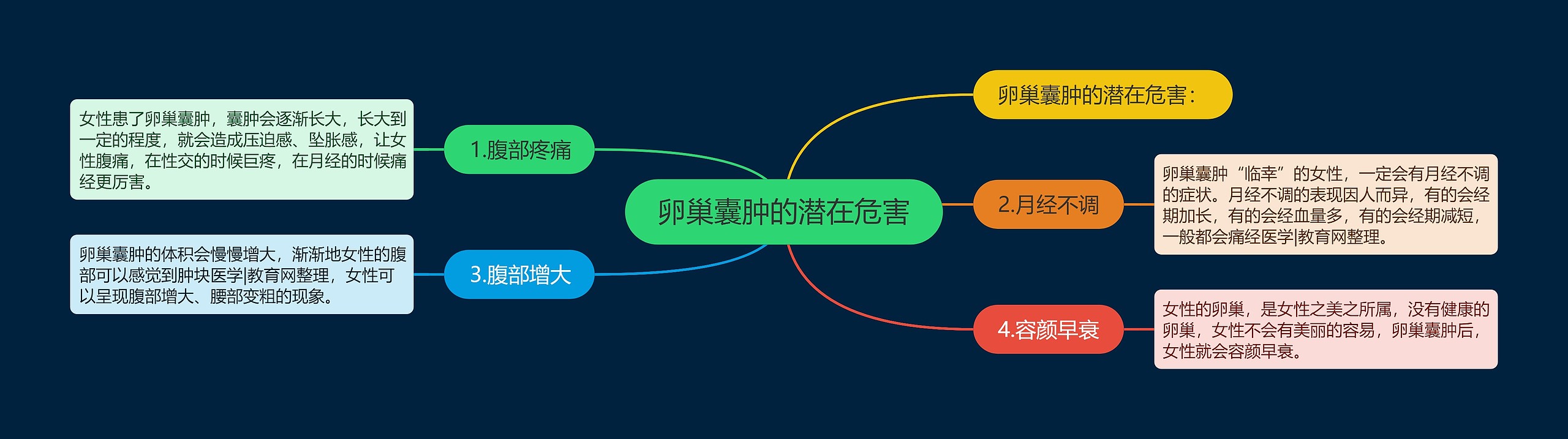 卵巢囊肿的潜在危害

卵巢囊肿的潜在危害：

1.腹部疼痛

女性患了卵巢囊肿，囊肿会逐渐长大，长大到一定的程度，就会造成压迫感、坠胀感，让女性腹痛，在性交的时候巨疼，在月经的时候痛经更厉害。

2.月经不调

卵巢囊肿“临幸”的女性，一定会有月经不调的症状。月经不调的表现因人而异，有的会经期加长，有的会经血量多，有的会经期减短，一般都会痛经医学|教育网整理。

3.腹部增大

卵巢囊肿的体积会慢慢增大，渐渐地女性的腹部可以感觉到肿块医学|教育网整理，女性可以呈现腹部增大、腰部变粗的现象。

4.容颜早衰

女性的卵巢，是女性之美之所属，没有健康的卵巢，女性不会有美丽的容易，卵巢囊肿后，女性就会容颜早衰。